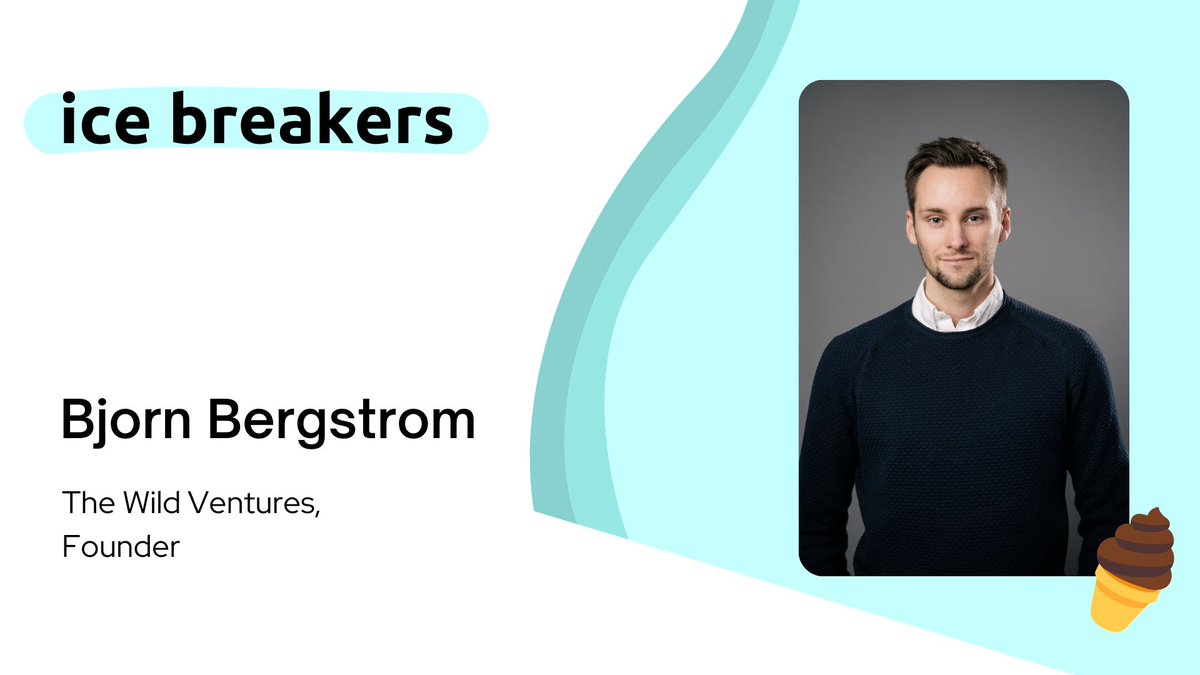 ice breakers

Bjorn Bergstrom

The Wild Ventures, Founder